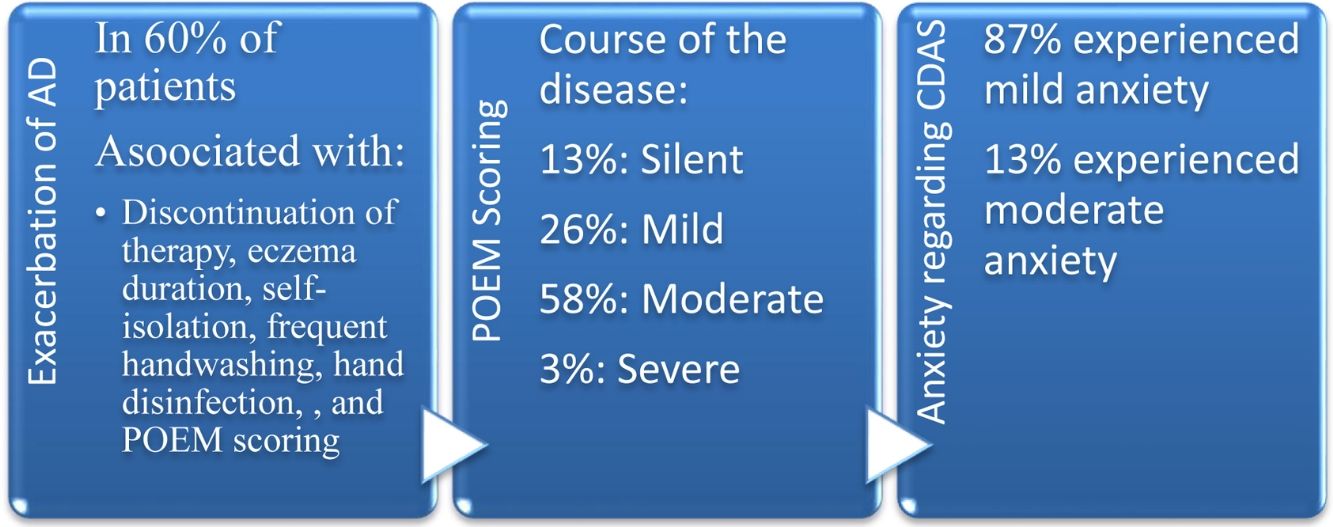 Exacerbation of AD

In 60% of patients

Asoociated with:

• Discontinuation of therapy, eczema duration, self-isolation, frequent handwashing, hand disinfection, , and POEM scoring

POEM Scoring

Course of the disease:

13%: Silent

26%: Mild

58%: Moderate

3%: Severe

Anxiety regarding CDAS

87% experienced mild anxiety

13% experienced moderate anxiety